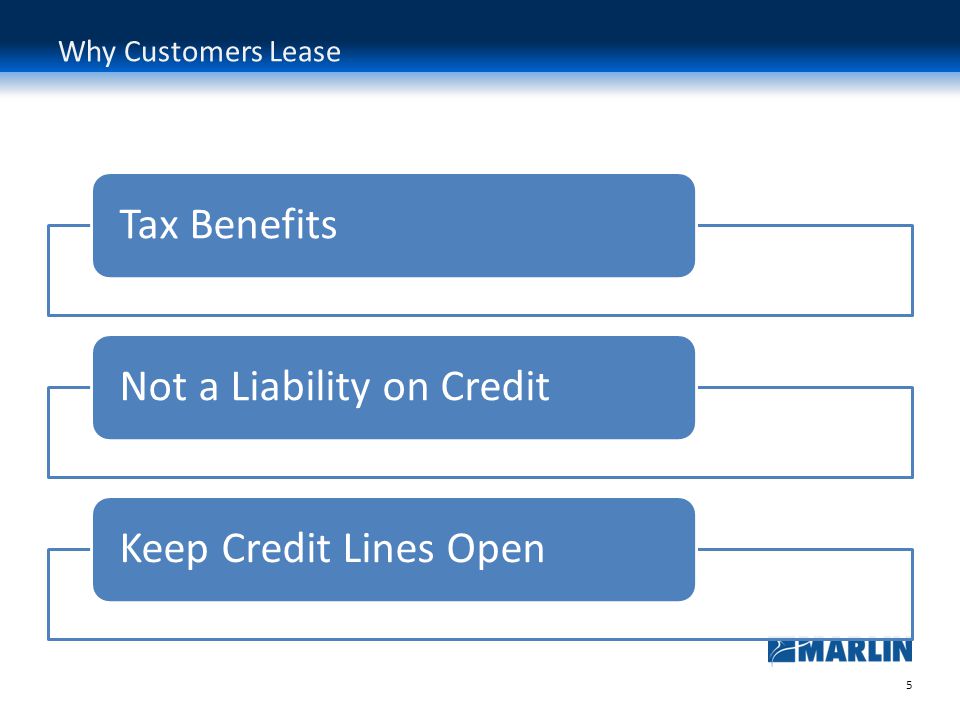 Why Customers Lease

Tax Benefits

Not a Liability on Credit

Keep Credit Lines Open

MARLIN

5